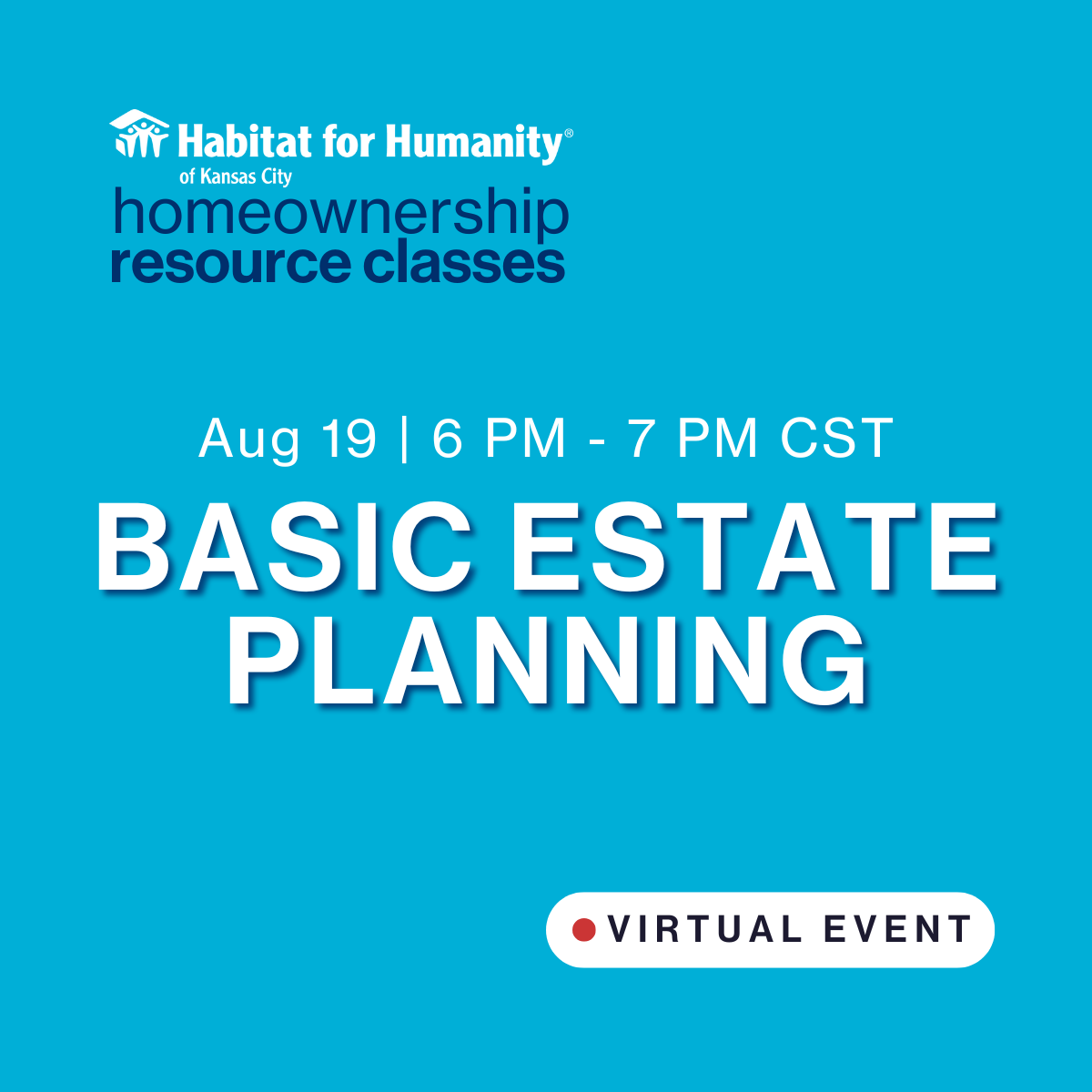 Habitat for Humanity®
of Kansas City
homeownership
resource classes

Aug 19 | 6 PM - 7 PM CST

BASIC ESTATE PLANNING

VIRTUAL EVENT